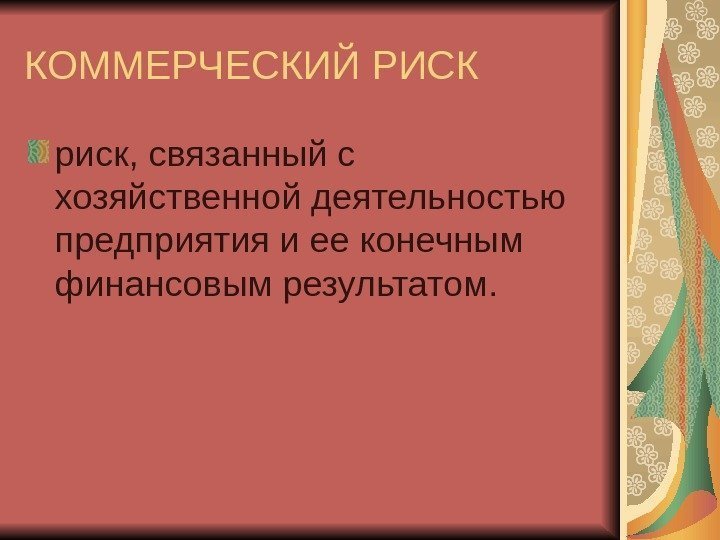 КОММЕРЧЕСКИЙ РИСК

риск, связанный с хозяйственной деятельностью предприятия и ее конечным финансовым результатом.